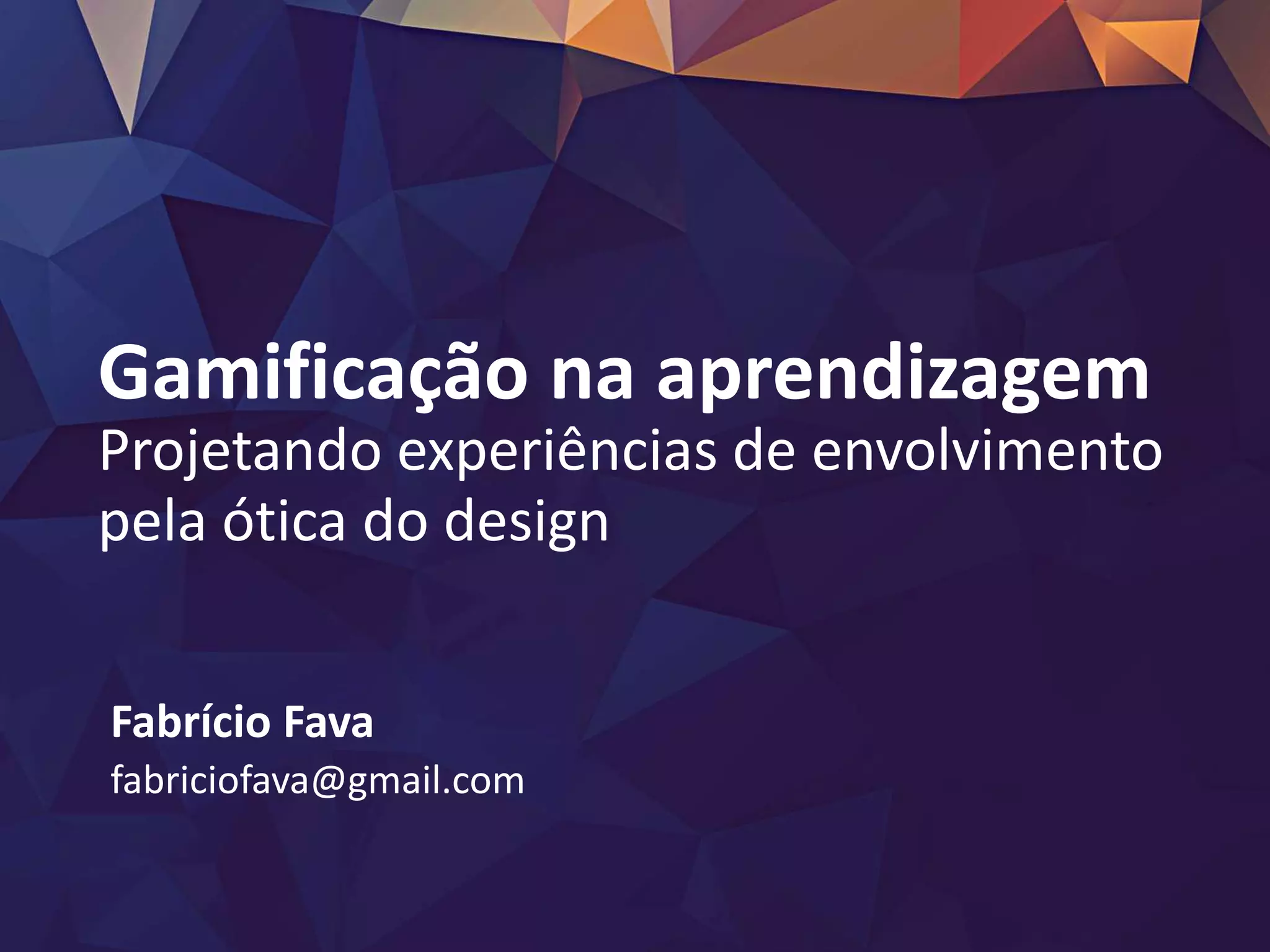 Gamificação na aprendizagem
Projetando experiências de envolvimento pela ótica do design

Fabrício Fava
fabriciofava@gmail.com